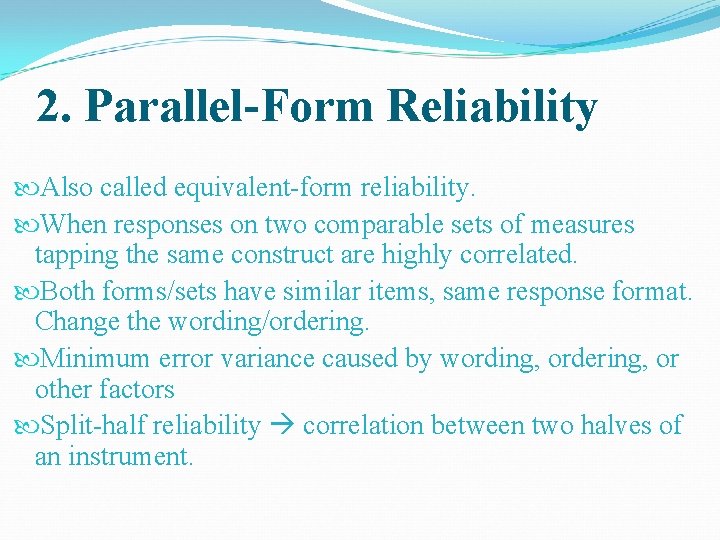 2. Parallel-Form Reliability

Also called equivalent-form reliability.

When responses on two comparable sets of measures tapping the same construct are highly correlated.

Both forms/sets have similar items, same response format. Change the wording/ordering.

Minimum error variance caused by wording, ordering, or other factors

Split-half reliability → correlation between two halves of an instrument.